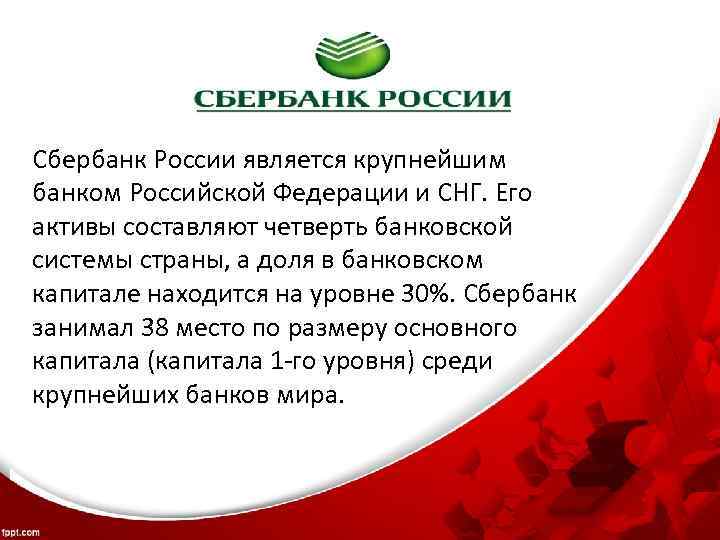 СБЕРБАНК РОССИИ

Сбербанк России является крупнейшим банком Российской Федерации и СНГ. Его активы составляют четверть банковской системы страны, а доля в банковском капитале находится на уровне 30%. Сбербанк занимал 38 место по размеру основного капитала (капитала 1-го уровня) среди крупнейших банков мира.

fppt.com